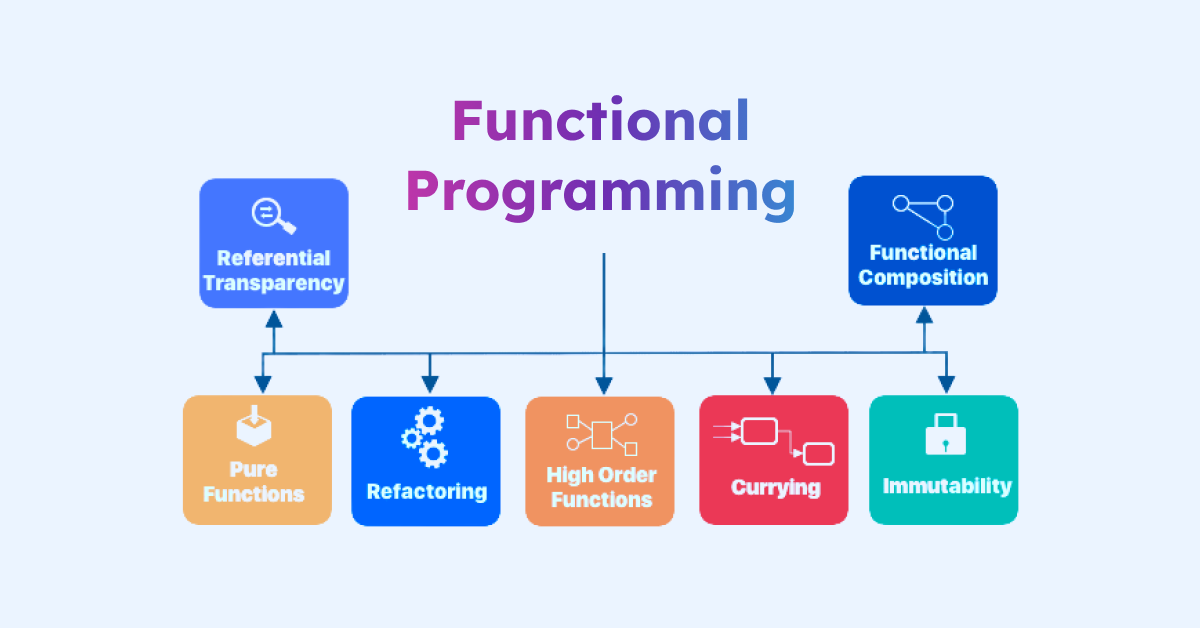 Functional Programming

Referential Transparency

Functional Composition

Pure Functions

Refactoring

High Order Functions

Currying

Immutability